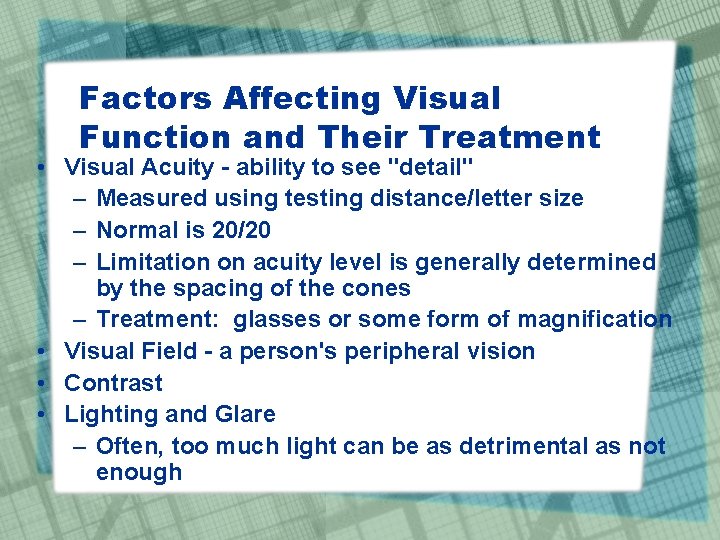 Factors Affecting Visual Function and Their Treatment

• Visual Acuity - ability to see "detail"
– Measured using testing distance/letter size
– Normal is 20/20
– Limitation on acuity level is generally determined by the spacing of the cones
– Treatment: glasses or some form of magnification
• Visual Field - a person's peripheral vision
• Contrast
• Lighting and Glare
– Often, too much light can be as detrimental as not enough